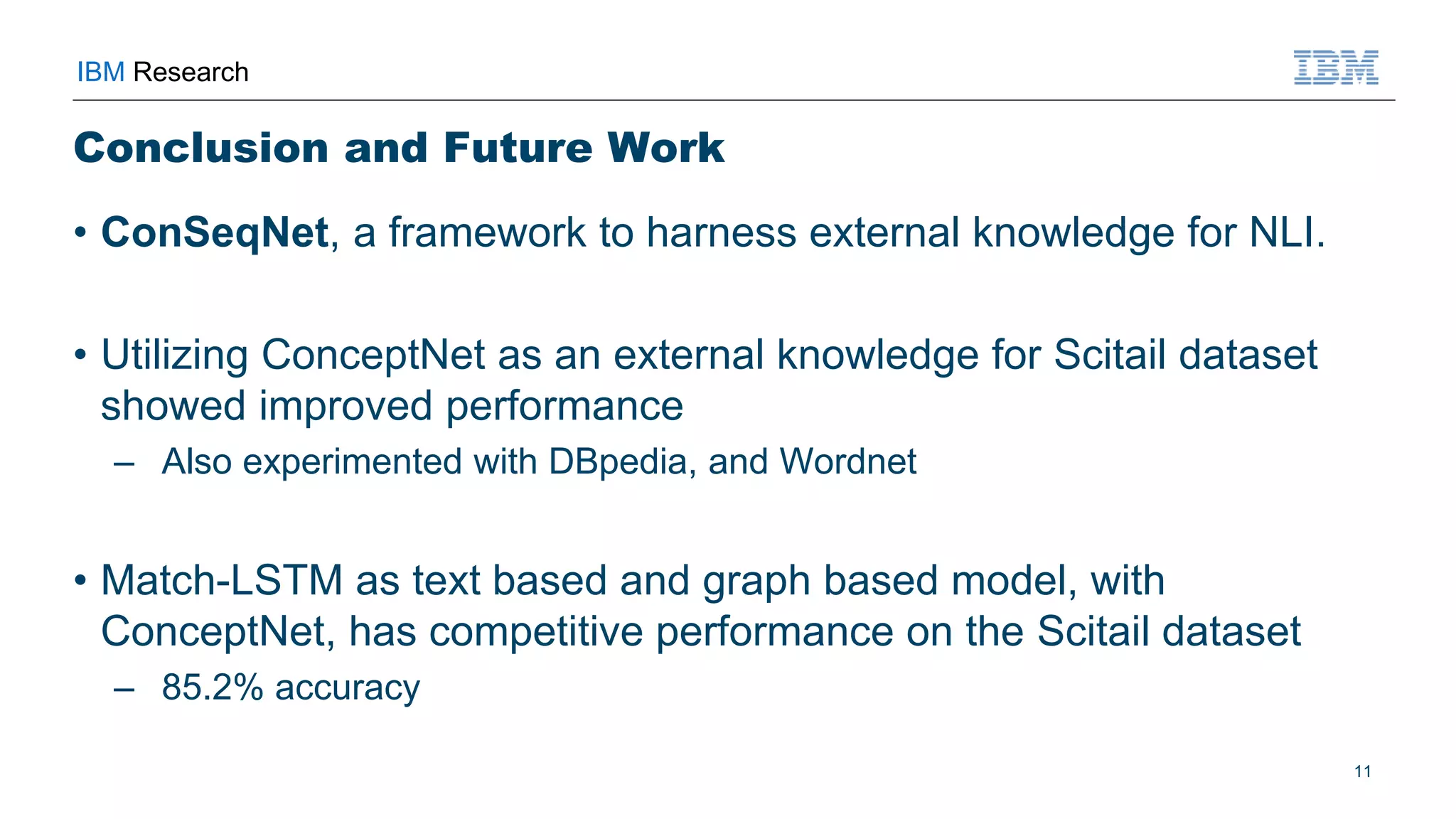 IBM Research

IBM

Conclusion and Future Work

• ConSeqNet, a framework to harness external knowledge for NLI.

• Utilizing ConceptNet as an external knowledge for Scitail dataset showed improved performance

– Also experimented with DBpedia, and Wordnet

• Match-LSTM as text based and graph based model, with ConceptNet, has competitive performance on the Scitail dataset

– 85.2% accuracy

11